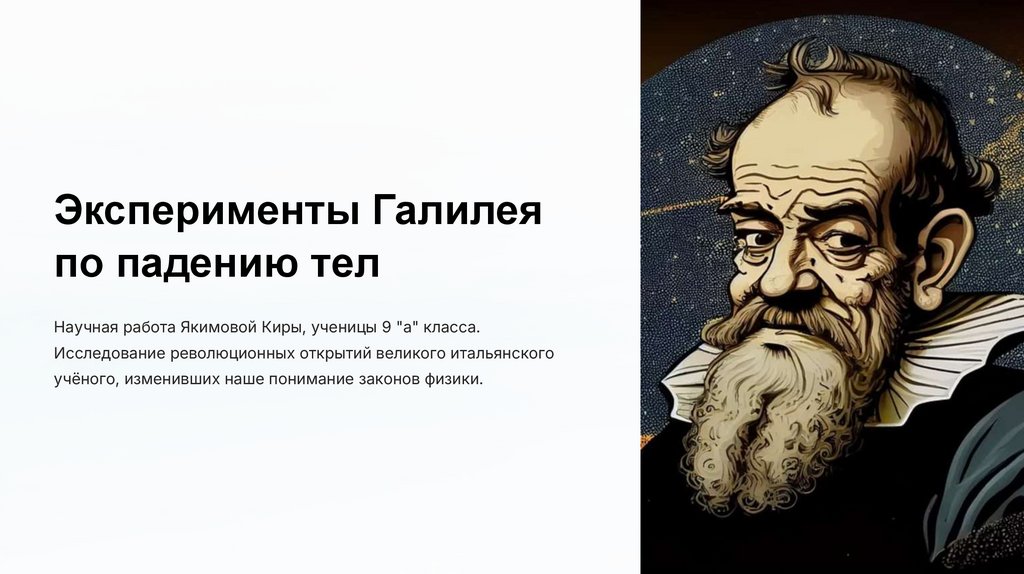 Эксперименты Галилея по падению тел

Научная работа Якимовой Киры, ученицы 9 "а" класса. Исследование революционных открытий великого итальянского учёного, изменивших наше понимание законов физики.